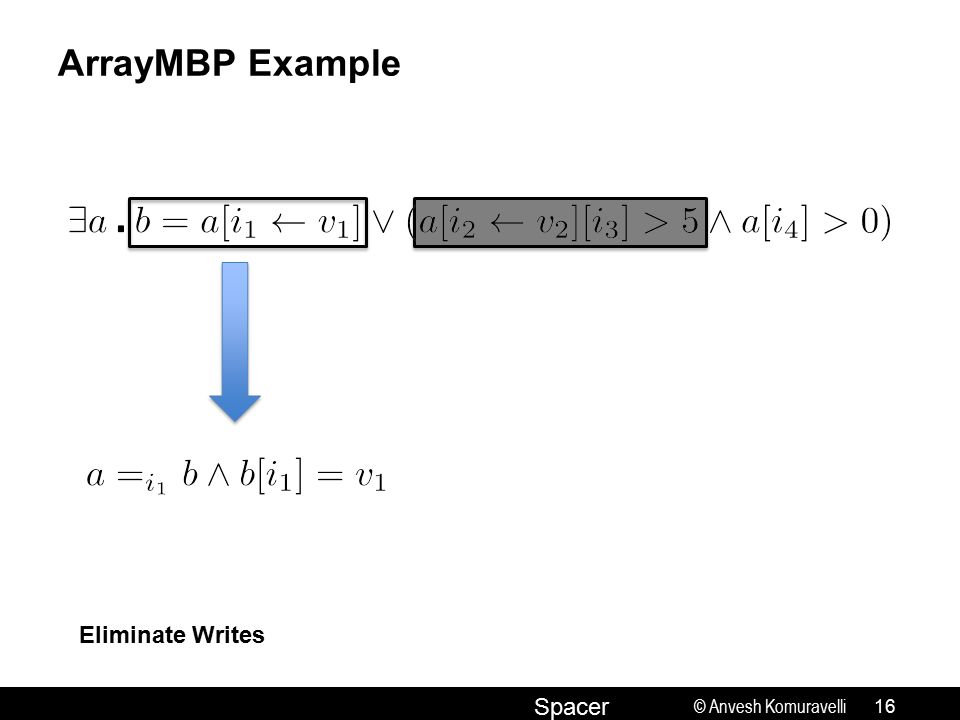 ArrayMBP Example

$\exists a \,.\, b = a[i_1 \leftarrow v_1] \vee (a[i_2 \leftarrow v_2][i_3] > 5 \wedge a[i_4] > 0)$

$a =_{i_1} b \wedge b[i_1] = v_1$

Eliminate Writes

Spacer © Anvesh Komuravelli 16